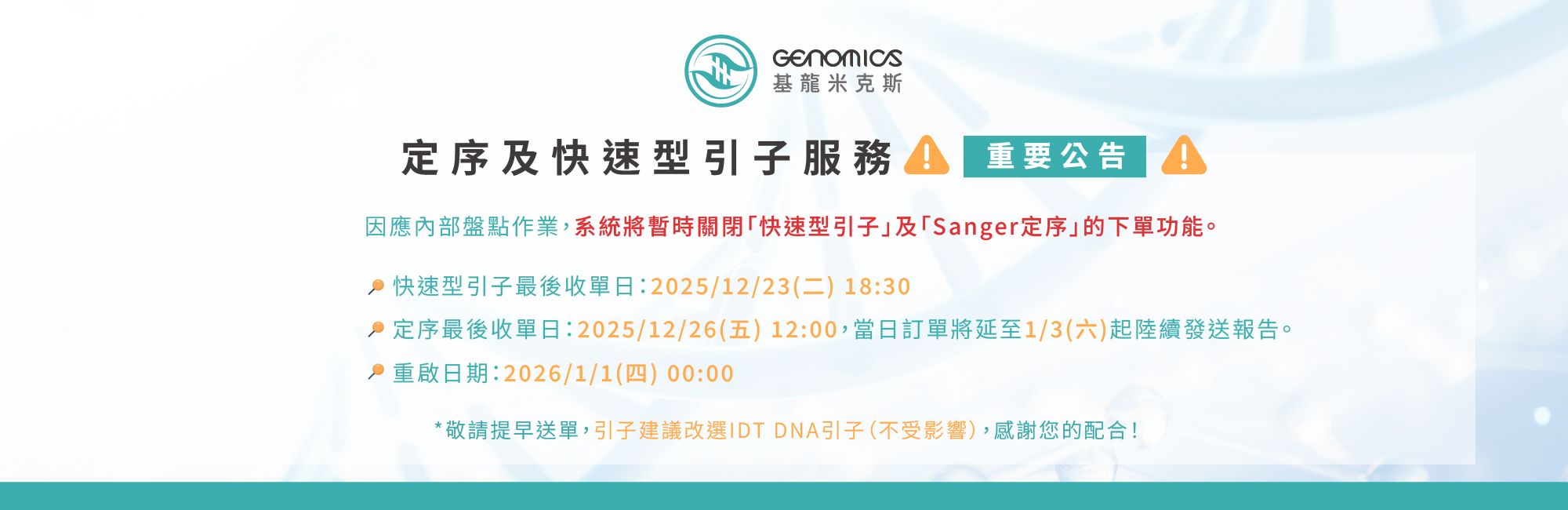 GENOMICS
基龍米克斯

定序及快速型引子服務 重要公告

因應內部盤點作業，系統將暫時關閉「快速型引子」及「Sanger定序」的下單功能。

快速型引子最後收單日：2025/12/23(二) 18:30

定序最後收單日：2025/12/26(五) 12:00，當日訂單將延至1/3(六)起陸續發送報告。

重啟日期：2026/1/1(四) 00:00

*敬請提早送單，引子建議改選IDT DNA引子(不受影響)，感謝您的配合！